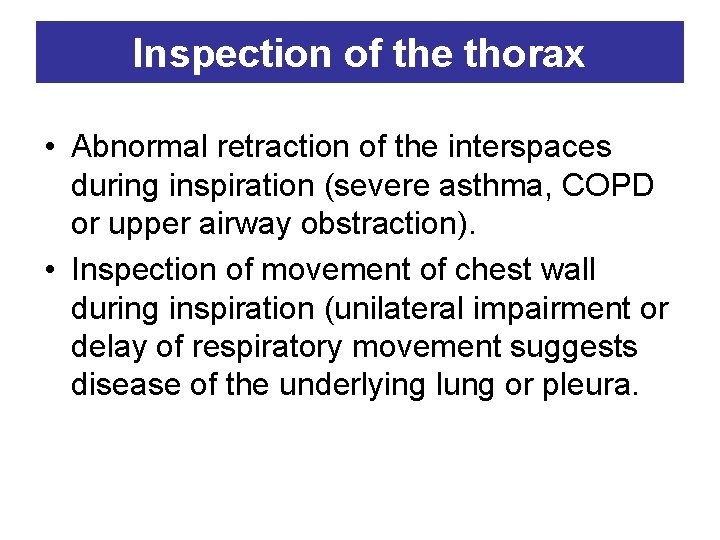 Inspection of the thorax

• Abnormal retraction of the interspaces during inspiration (severe asthma, COPD or upper airway obstraction).

• Inspection of movement of chest wall during inspiration (unilateral impairment or delay of respiratory movement suggests disease of the underlying lung or pleura.